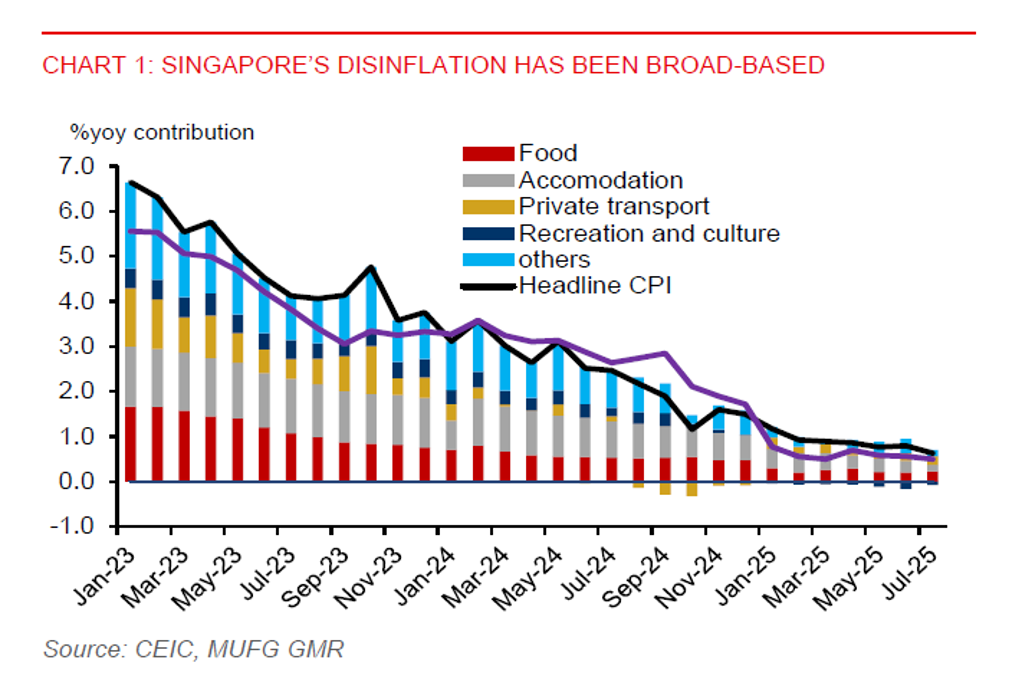 CHART 1: SINGAPORE'S DISINFLATION HAS BEEN BROAD-BASED

%yoy contribution

Food
Accomodation
Private transport
Recreation and culture
others
Headline CPI

7.0
6.0
5.0
4.0
3.0
2.0
1.0
0.0
-1.0

Jan-23
Mar-23
May-23
Jul-23
Sep-23
Nov-23
Jan-24
Mar-24
May-24
Jul-24
Sep-24
Nov-24
Jan-25
Mar-25
May-25
Jul-25

Source: CEIC, MUFG GMR